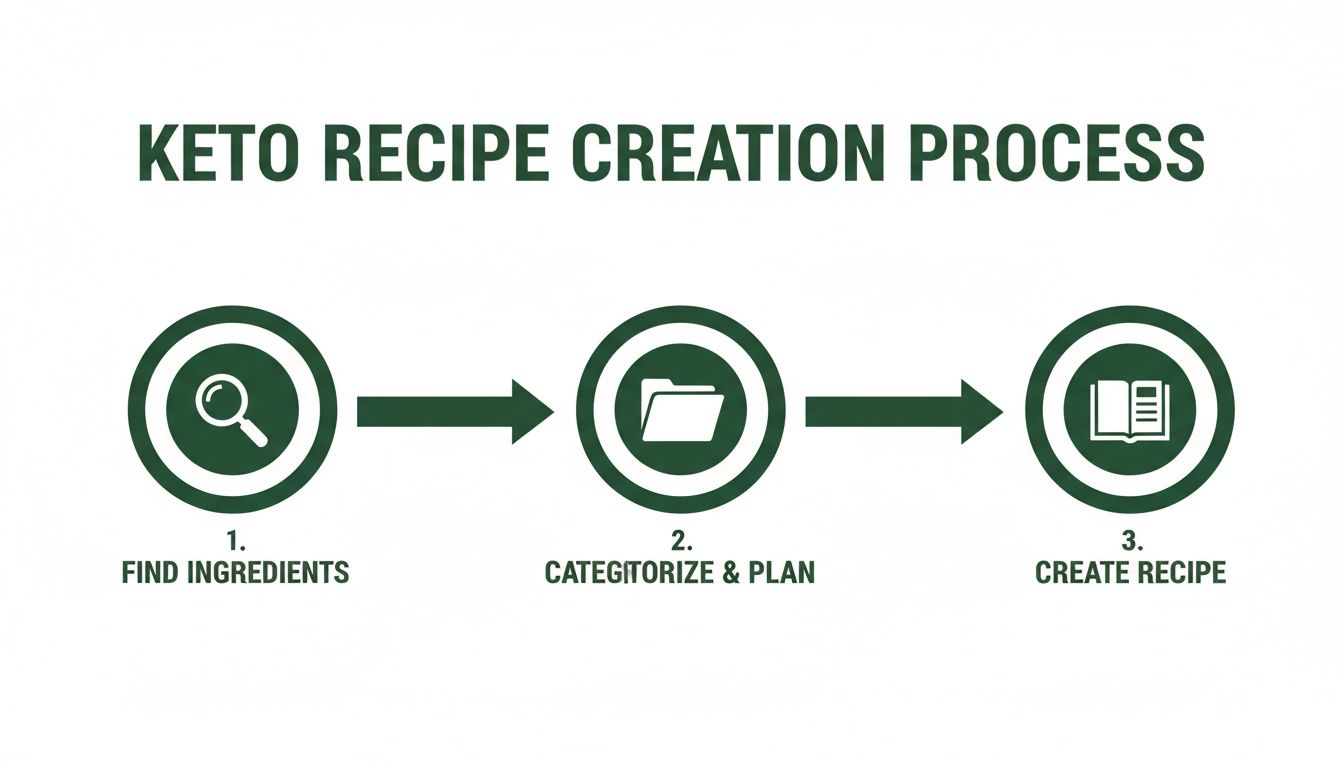 KETO RECIPE CREATION PROCESS

1.
FIND INGREDIENTS

2.
CATEGITORIZE & PLAN

3.
CREATE RECIPE